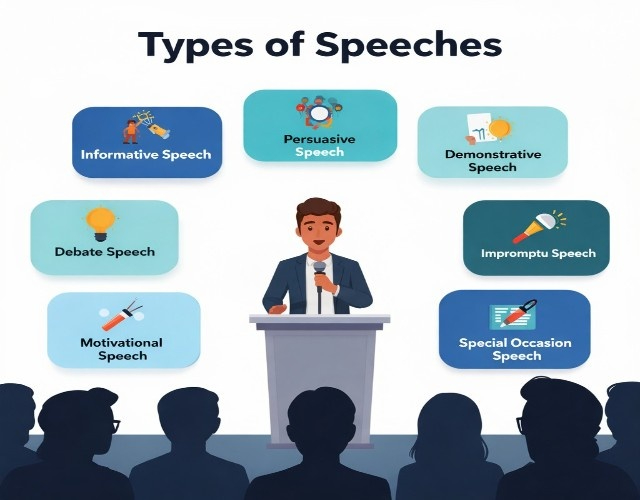 Types of Speeches

Informative Speech

Persuasive Speech

Demonstrative Speech

Debate Speech

Impromptu Speech

Motivational Speech

Special Occasion Speech